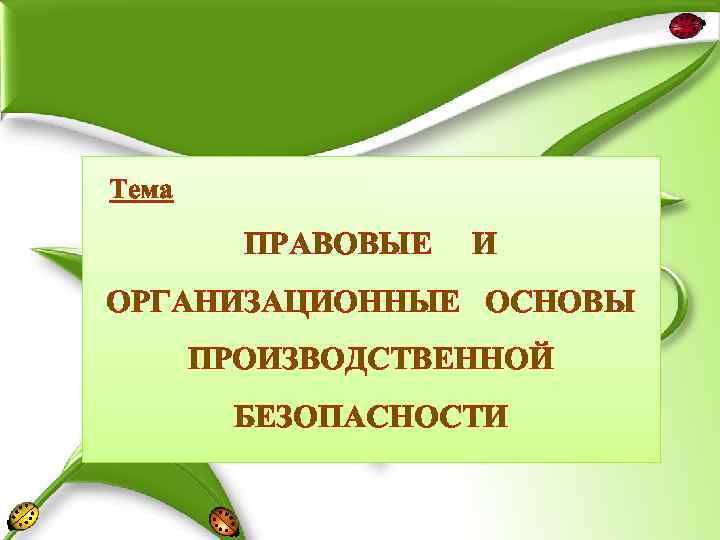 Тема

ПРАВОВЫЕ И ОРГАНИЗАЦИОННЫЕ ОСНОВЫ ПРОИЗВОДСТВЕННОЙ БЕЗОПАСНОСТИ